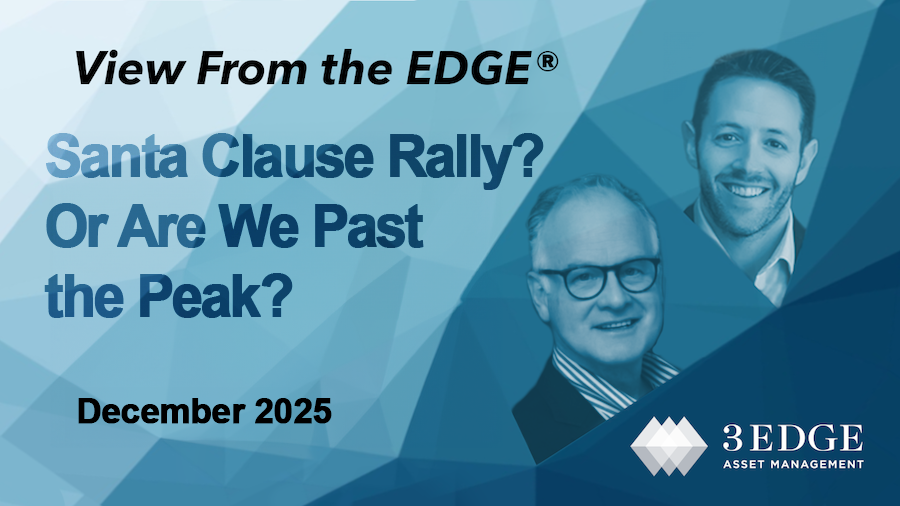 View From the EDGE®

Santa Clause Rally? Or Are We Past the Peak?

December 2025

3EDGE
ASSET MANAGEMENT